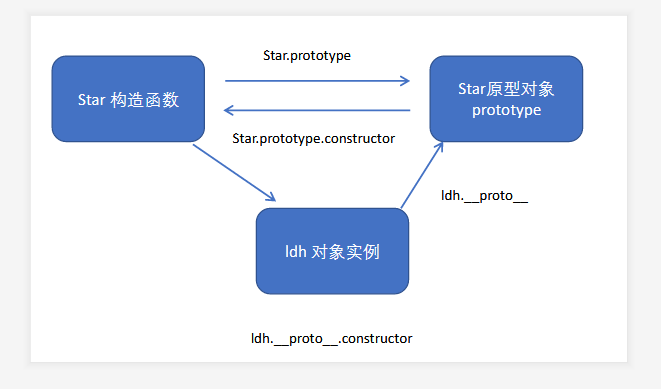 Star.prototype

Star 构造函数

Star原型对象
prototype

Star.prototype.constructor

ldh.__proto__

ldh 对象实例

ldh.__proto__.constructor